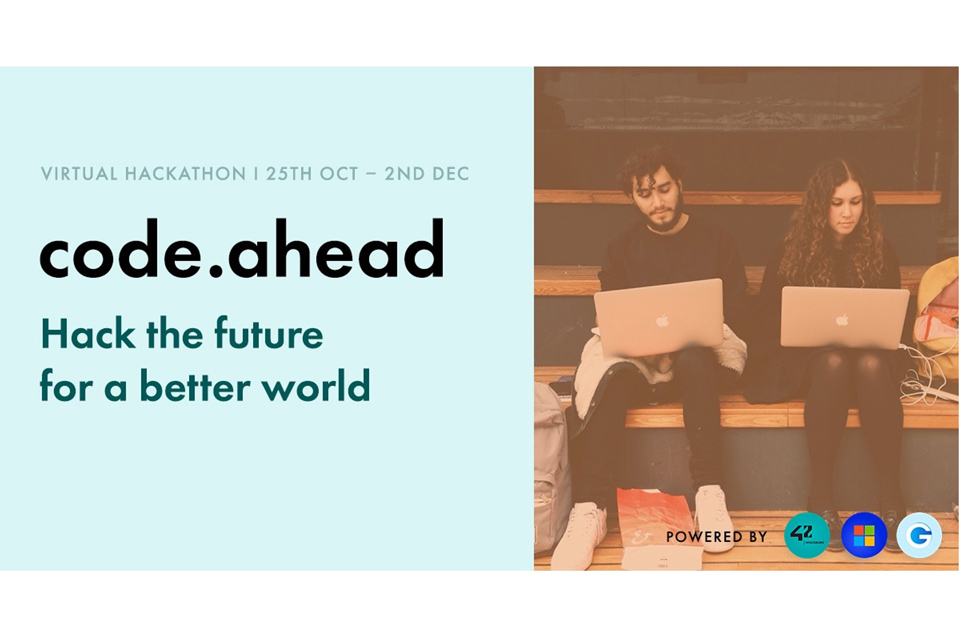 VIRTUAL HACKATHON | 25TH OCT – 2ND DEC

code.ahead

Hack the future for a better world

POWERED BY 42 G